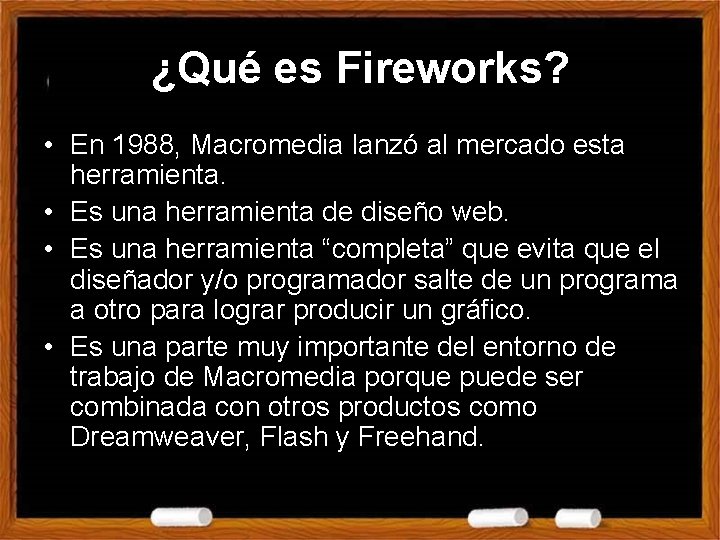 ¿Qué es Fireworks?

• En 1988, Macromedia lanzó al mercado esta herramienta.
• Es una herramienta de diseño web.
• Es una herramienta “completa” que evita que el diseñador y/o programador salte de un programa a otro para lograr producir un gráfico.
• Es una parte muy importante del entorno de trabajo de Macromedia porque puede ser combinada con otros productos como Dreamweaver, Flash y Freehand.